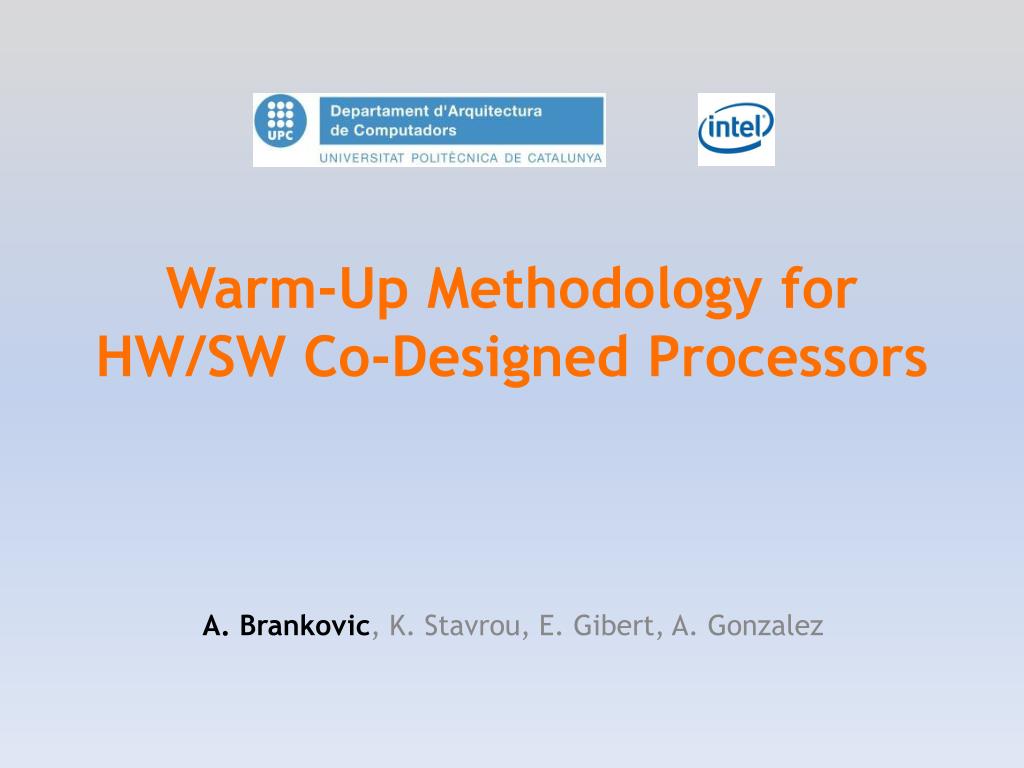 UPC
Departament d'Arquitectura de Computadors
UNIVERSITAT POLITÈCNICA DE CATALUNYA

intel

Warm-Up Methodology for HW/SW Co-Designed Processors

A. Brankovic, K. Stavrou, E. Gibert, A. Gonzalez